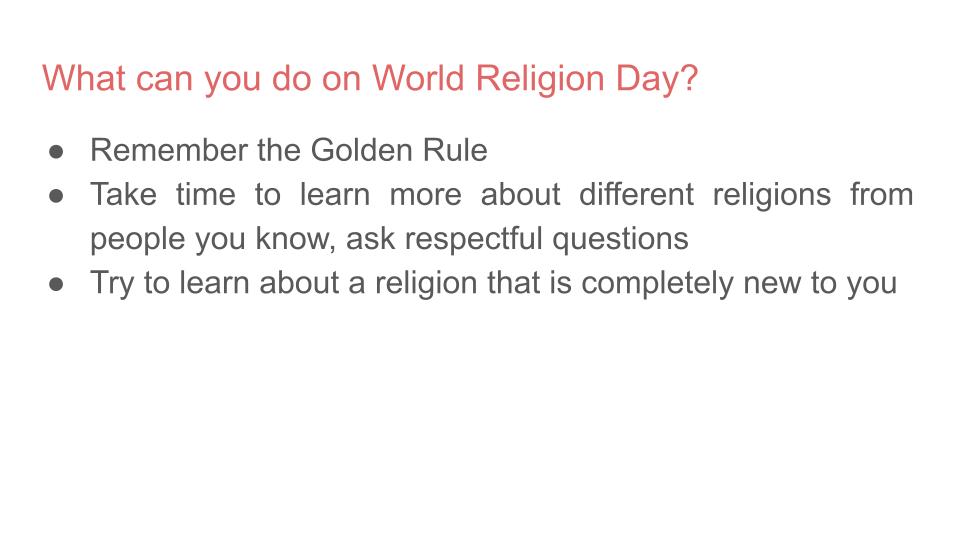 What can you do on World Religion Day?

● Remember the Golden Rule
● Take time to learn more about different religions from people you know, ask respectful questions
● Try to learn about a religion that is completely new to you